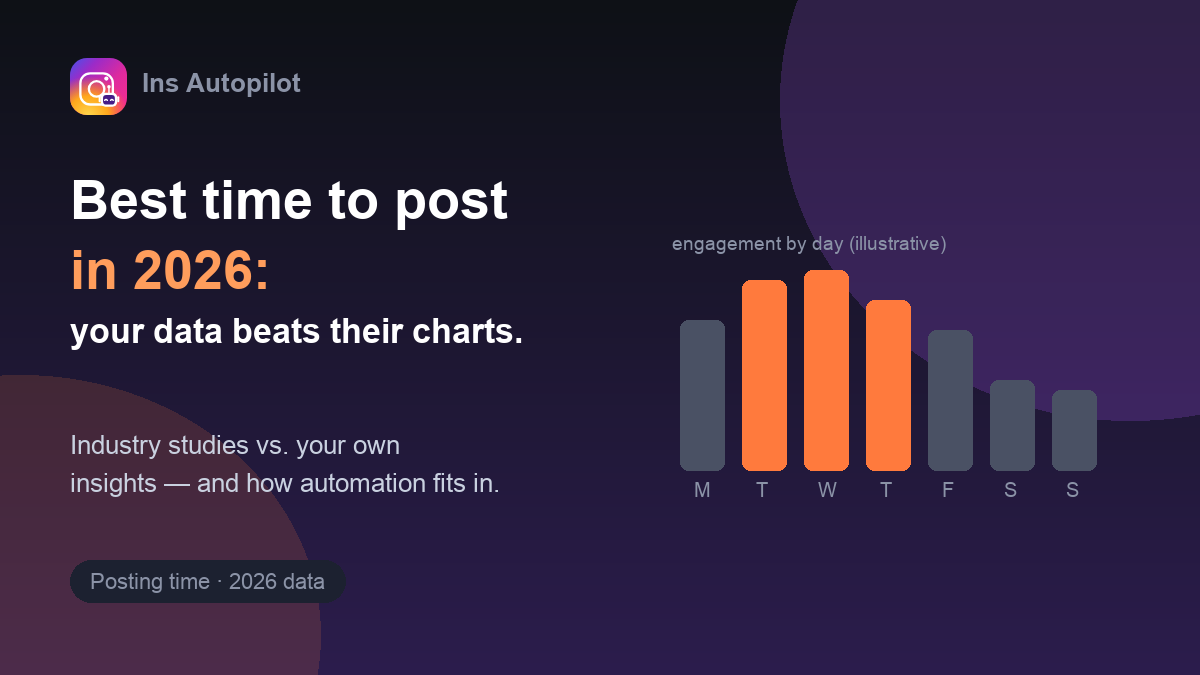 Ins Autopilot

Best time to post
in 2026:
your data beats their charts.

Industry studies vs. your own insights — and how automation fits in.

Posting time · 2026 data

engagement by day (illustrative)

M T W T F S S